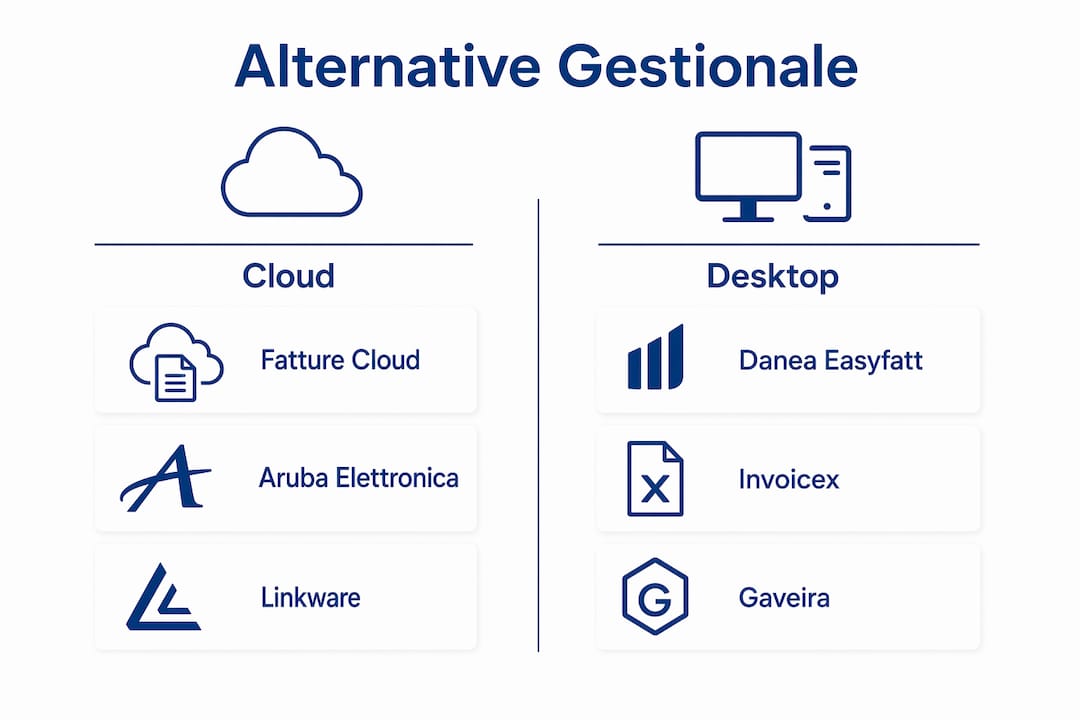 Alternative Gestionale

Cloud

Fatture Cloud

Aruba Elettronica

Linkware

Desktop

Danea Easyfatt

X

Invoicex

G

Gaveira